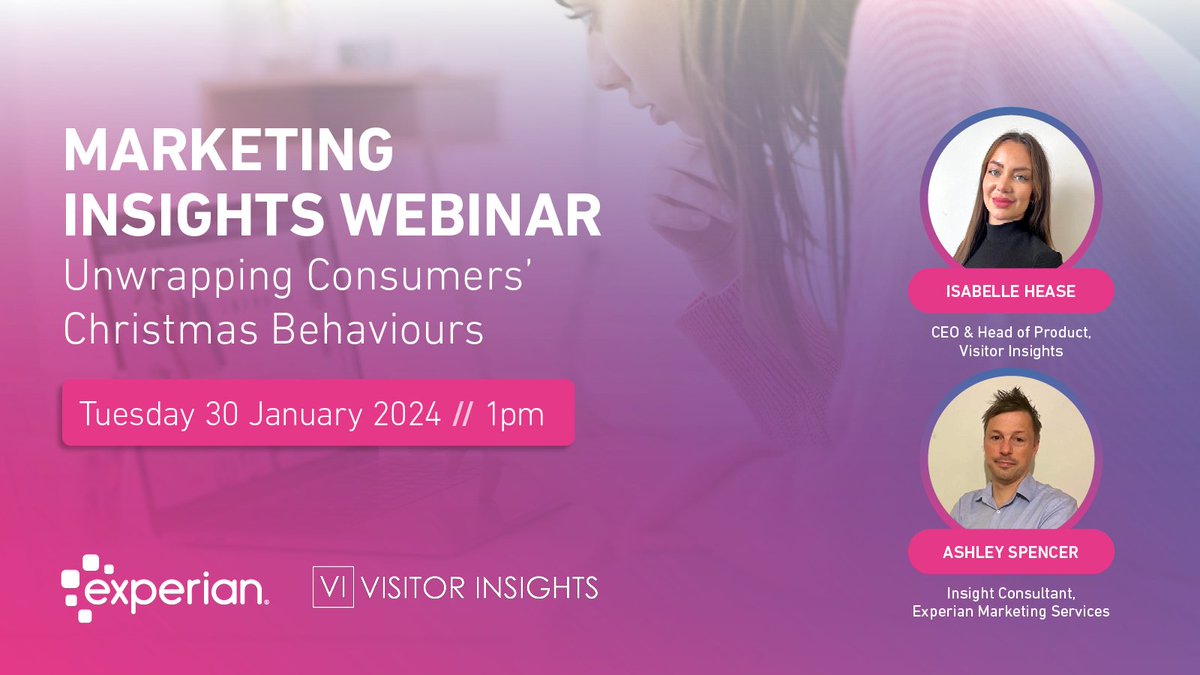 MARKETING INSIGHTS WEBINAR
Unwrapping Consumers' Christmas Behaviours

Tuesday 30 January 2024 // 1pm

experian.

VI VISITOR INSIGHTS

ISABELLE HEASE

CEO & Head of Product, Visitor Insights

ASHLEY SPENCER

Insight Consultant, Experian Marketing Services